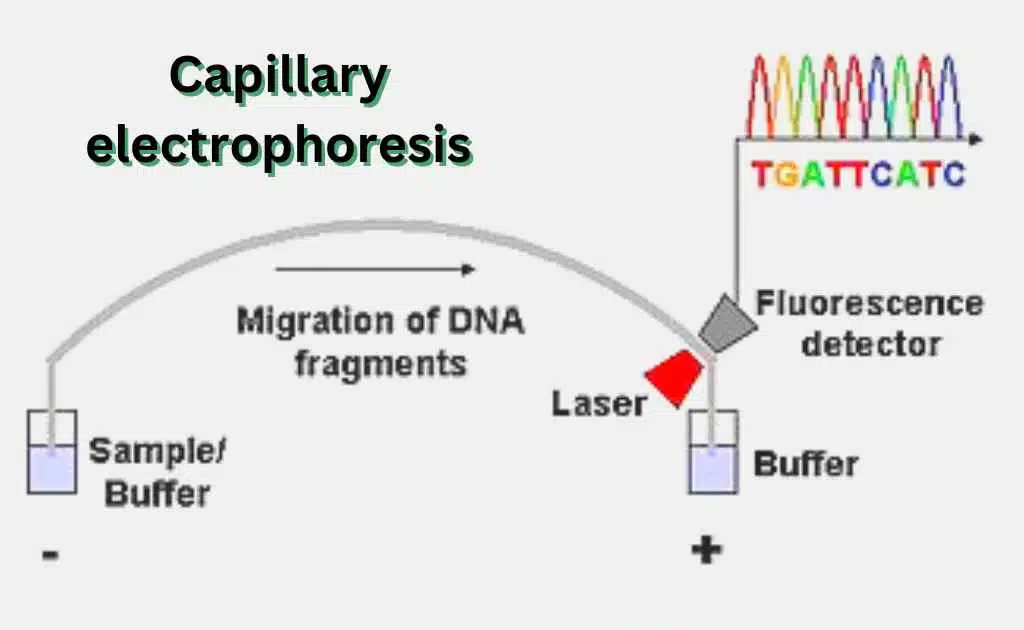 Capillary electrophoresis

TGATTCATC

Migration of DNA fragments

Fluorescence detector

Laser

Sample/ Buffer

Buffer

-

+